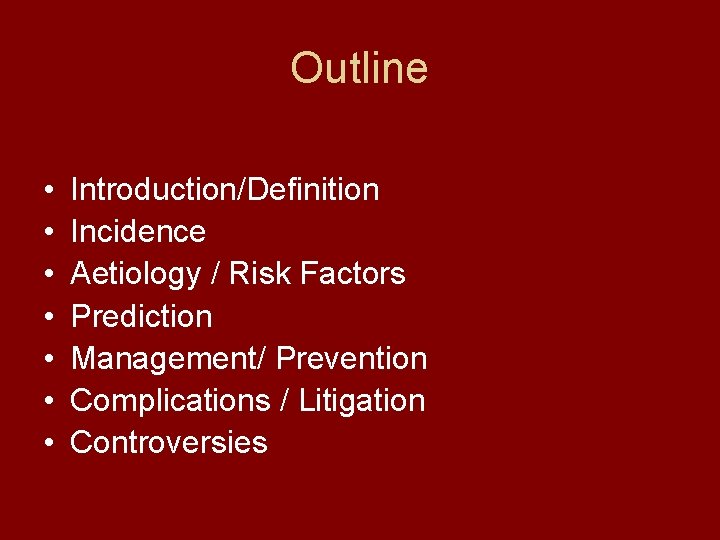 Outline

• Introduction/Definition
• Incidence
• Aetiology / Risk Factors
• Prediction
• Management/ Prevention
• Complications / Litigation
• Controversies